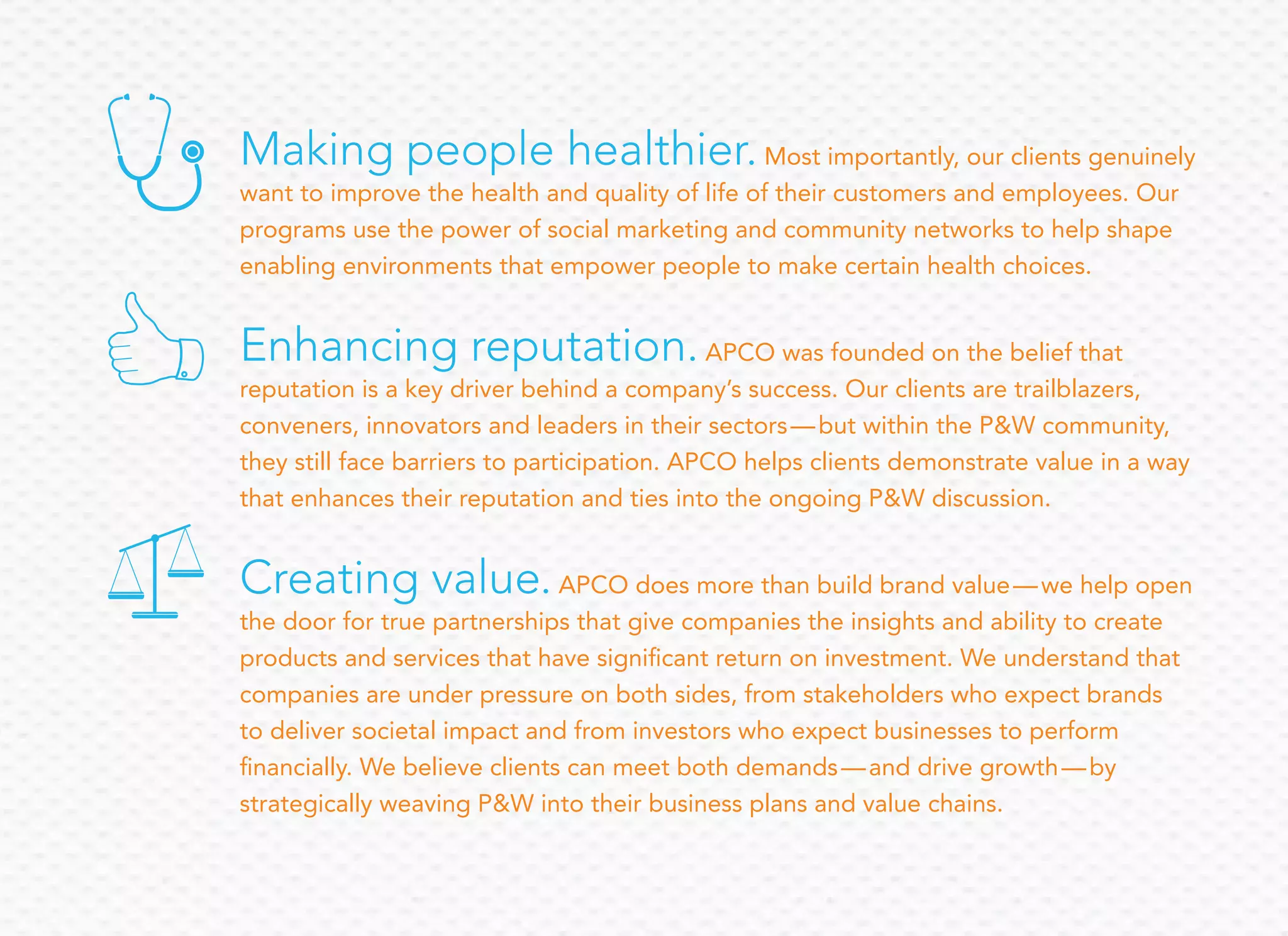 Making people healthier. Most importantly, our clients genuinely want to improve the health and quality of life of their customers and employees. Our programs use the power of social marketing and community networks to help shape enabling environments that empower people to make certain health choices.

Enhancing reputation. APCO was founded on the belief that reputation is a key driver behind a company's success. Our clients are trailblazers, conveners, innovators and leaders in their sectors—but within the P&W community, they still face barriers to participation. APCO helps clients demonstrate value in a way that enhances their reputation and ties into the ongoing P&W discussion.

Creating value. APCO does more than build brand value—we help open the door for true partnerships that give companies the insights and ability to create products and services that have significant return on investment. We understand that companies are under pressure on both sides, from stakeholders who expect brands to deliver societal impact and from investors who expect businesses to perform financially. We believe clients can meet both demands—and drive growth—by strategically weaving P&W into their business plans and value chains.